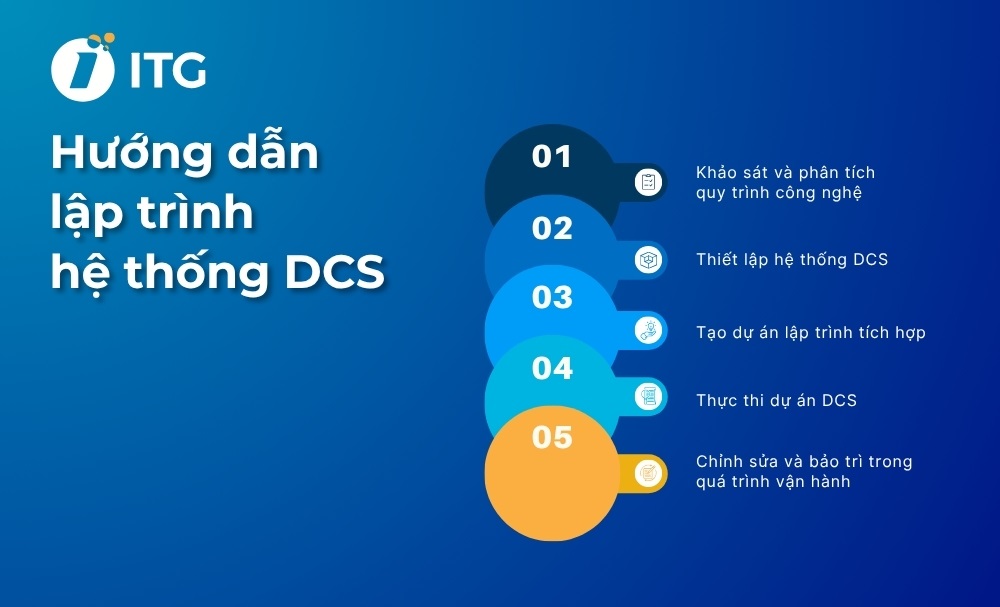 ITG

Hướng dẫn lập trình hệ thống DCS

01
Khảo sát và phân tích quy trình công nghệ

02
Thiết lập hệ thống DCS

03
Tạo dự án lập trình tích hợp

04
Thực thi dự án DCS

05
Chỉnh sửa và bảo trì trong quá trình vận hành